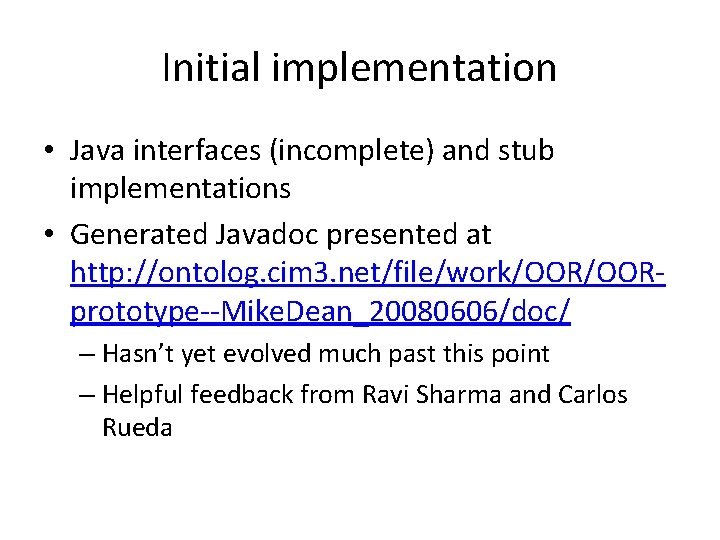 Initial implementation

• Java interfaces (incomplete) and stub implementations

• Generated Javadoc presented at http://ontolog.cim3.net/file/work/OOR/OOR-prototype--MikeDean_20080606/doc/

– Hasn't yet evolved much past this point

– Helpful feedback from Ravi Sharma and Carlos Rueda